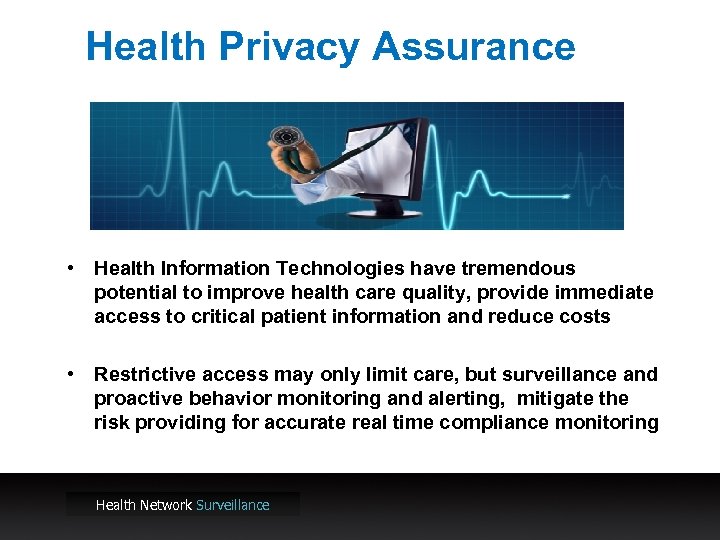 Health Privacy Assurance

• Health Information Technologies have tremendous potential to improve health care quality, provide immediate access to critical patient information and reduce costs

• Restrictive access may only limit care, but surveillance and proactive behavior monitoring and alerting, mitigate the risk providing for accurate real time compliance monitoring

Health Network Surveillance